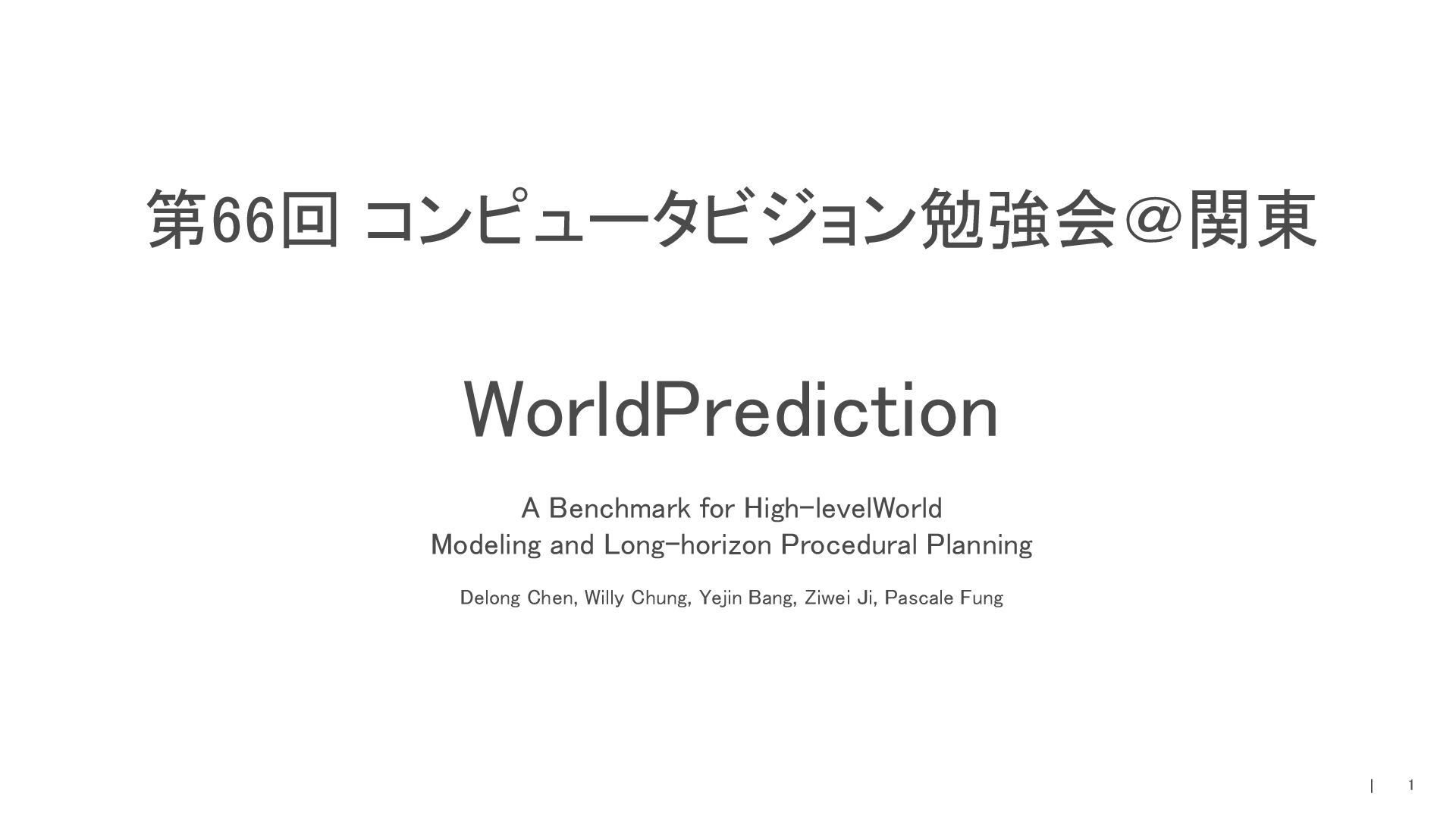 第66回 コンピュータビジョン勉強会＠関東

WorldPrediction

A Benchmark for High-levelWorld Modeling and Long-horizon Procedural Planning

Delong Chen, Willy Chung, Yejin Bang, Ziwei Ji, Pascale Fung

| 1